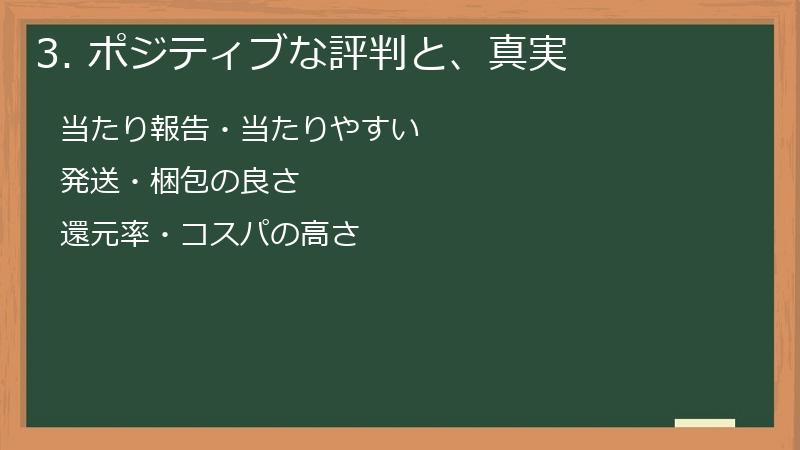 3. ポジティブな評判と、真実

当たり報告・当たりやすい

発送・梱包の良さ

還元率・コスパの高さ